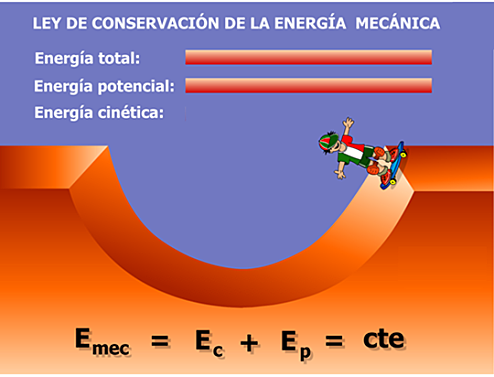 LEY DE CONSERVACIÓN DE LA ENERGÍA MECÁNICA

Energía total:

Energía potencial:

Energía cinética:

$E_{mec} = E_c + E_p = cte$